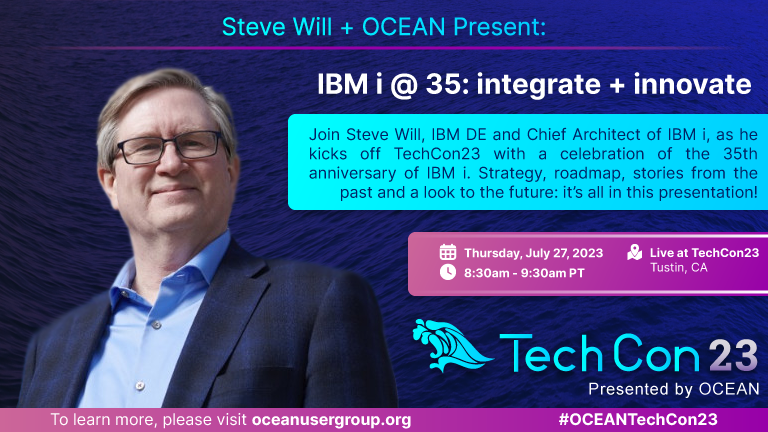 Steve Will + OCEAN Present:

IBM i @ 35: integrate + innovate

Join Steve Will, IBM DE and Chief Architect of IBM i, as he kicks off TechCon23 with a celebration of the 35th anniversary of IBM i. Strategy, roadmap, stories from the past and a look to the future: it's all in this presentation!

Thursday, July 27, 2023
8:30am - 9:30am PT

Live at TechCon23
Tustin, CA

TechCon23
Presented by OCEAN

To learn more, please visit oceanusergroup.org

#OCEANTechCon23